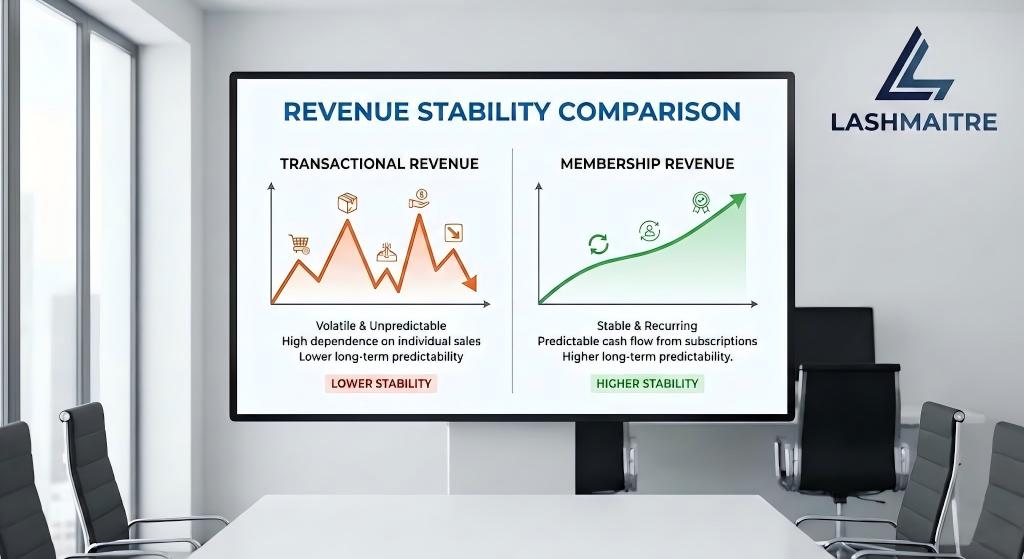 LASHMAITRE

REVENUE STABILITY COMPARISON

TRANSACTIONAL REVENUE

Volatile & Unpredictable
High dependence on individual sales
Lower long-term predictability

LOWER STABILITY

MEMBERSHIP REVENUE

Stable & Recurring
Predictable cash flow from subscriptions
Higher long-term predictability.

HIGHER STABILITY